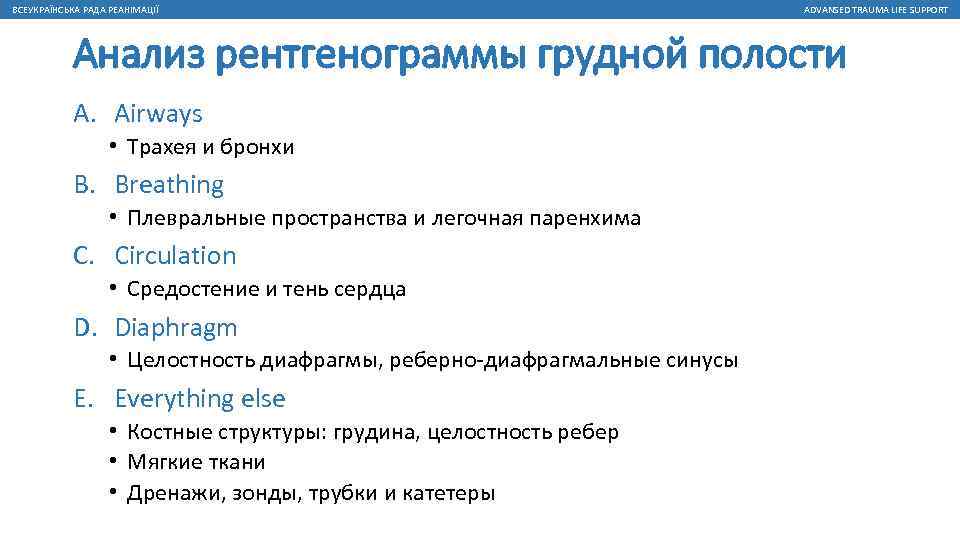 ВСЕУКРАЇНСЬКА РАДА РЕАНІМАЦІЇ

ADVANSED TRAUMA LIFE SUPPORT

Анализ рентгенограммы грудной полости

A. Airways
• Трахея и бронхи

B. Breathing
• Плевральные пространства и легочная паренхима

C. Circulation
• Средостение и тень сердца

D. Diaphragm
• Целостность диафрагмы, реберно-диафрагмальные синусы

E. Everything else
• Костные структуры: грудина, целостность ребер
• Мягкие ткани
• Дренажи, зонды, трубки и катетеры